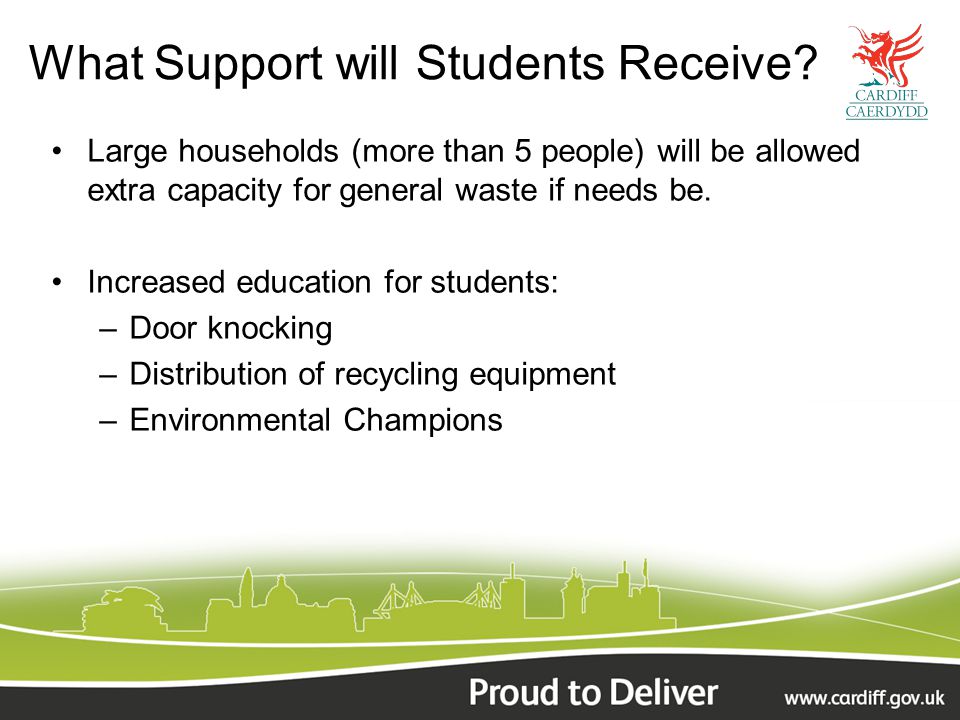 What Support will Students Receive?

CARDIFF
CAERDYDD

• Large households (more than 5 people) will be allowed extra capacity for general waste if needs be.

• Increased education for students:
– Door knocking
– Distribution of recycling equipment
– Environmental Champions

Proud to Deliver

www.cardiff.gov.uk